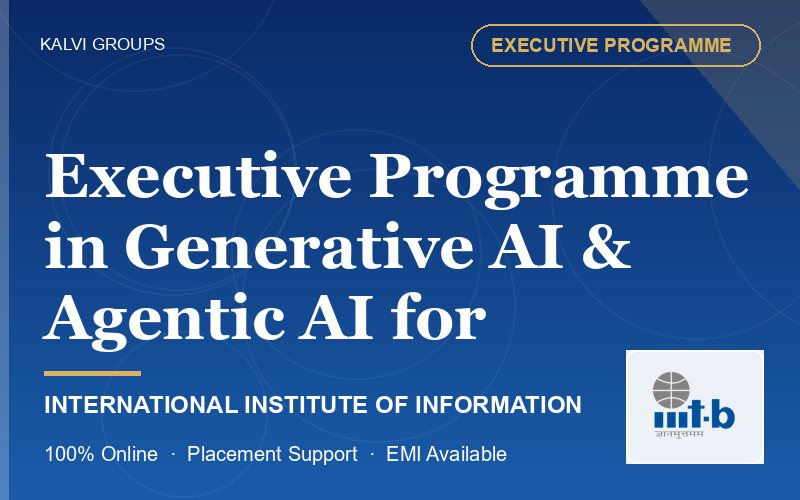 KALVI GROUPS

EXECUTIVE PROGRAMME

Executive Programme in Generative AI & Agentic AI for

INTERNATIONAL INSTITUTE OF INFORMATION

100% Online · Placement Support · EMI Available

iiit·b
ज्ञानमुत्तमम्